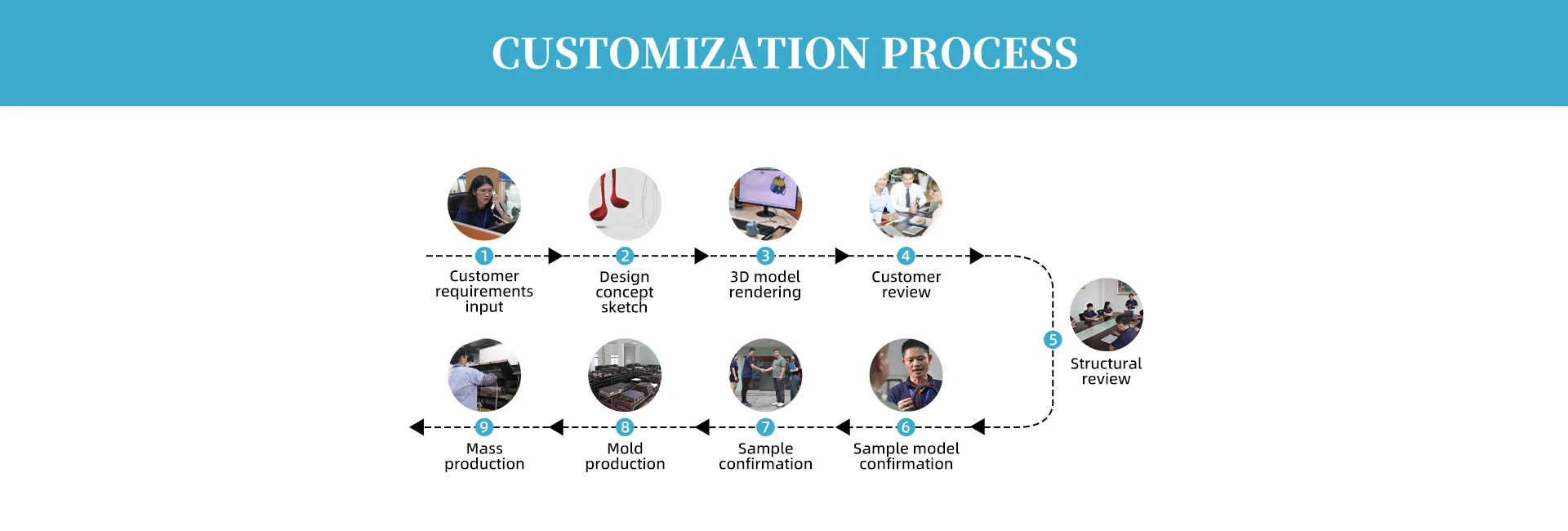 CUSTOMIZATION PROCESS

1
Customer requirements input

2
Design concept sketch

3
3D model rendering

4
Customer review

5
Structural review

6
Sample model confirmation

7
Sample confirmation

8
Mold production

9
Mass production